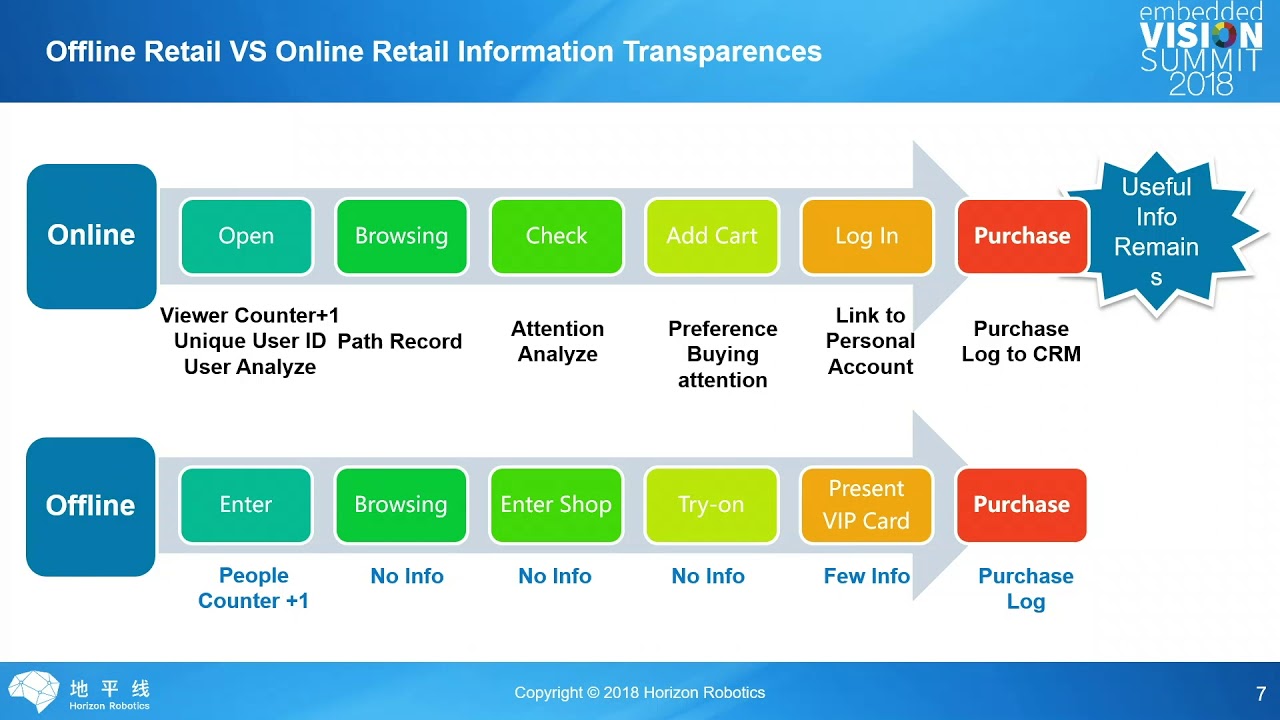 Offline Retail VS Online Retail Information Transparences

embedded VISION SUMMIT 2018

Online

Open

Browsing

Check

Add Cart

Log In

Purchase

Useful Info Remain s

Viewer Counter+1
Unique User ID
User Analyze

Path Record

Attention Analyze

Preference Buying attention

Link to Personal Account

Purchase Log to CRM

Offline

Enter

Browsing

Enter Shop

Try-on

Present VIP Card

Purchase

People Counter +1

No Info

No Info

No Info

Few Info

Purchase Log

地平线
Horizon Robotics

Copyright © 2018 Horizon Robotics

7